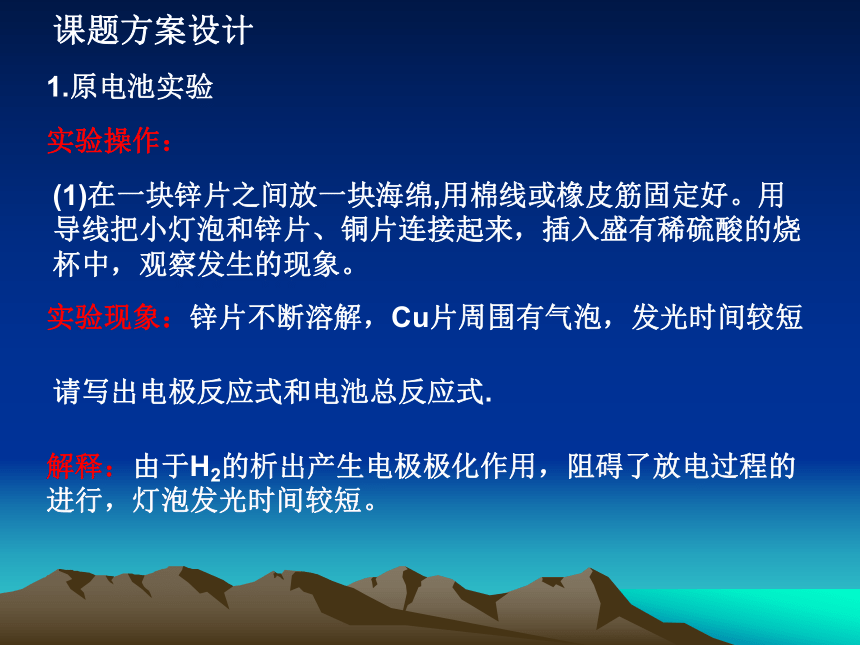 课题方案设计

1.原电池实验

实验操作：

(1)在一块锌片之间放一块海绵,用棉线或橡皮筋固定好。用导线把小灯泡和锌片、铜片连接起来，插入盛有稀硫酸的烧杯中，观察发生的现象。

实验现象：锌片不断溶解，Cu片周围有气泡，发光时间较短

请写出电极反应式和电池总反应式.

解释：由于$H_2$的析出产生电极极化作用，阻碍了放电过程的进行，灯泡发光时间较短。